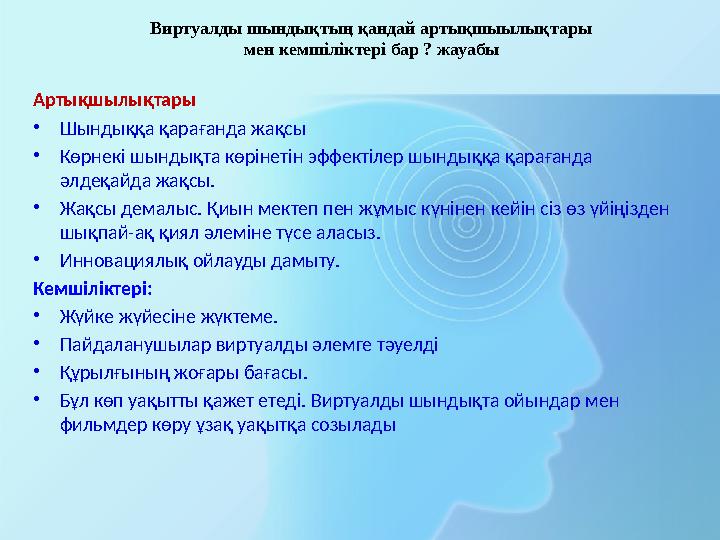 Виртуалды шындықтың қандай артықшыылықтары мен кемшіліктері бар ? жауабы

Артықшылықтары

• Шындыққа қарағанда жақсы

• Көрнекі шындықта көрінетін эффектілер шындыққа қарағанда әлдеқайда жақсы.

• Жақсы демалыс. Қиын мектеп пен жұмыс күнінен кейін сіз өз үйіңізден шықпай-ақ қиял әлеміне түсе аласыз.

• Инновациялық ойлауды дамыту.

Кемшіліктері:

• Жүйке жүйесіне жүктеме.

• Пайдаланушылар виртуалды әлемге тәуелді

• Құрылғының жоғары бағасы.

• Бұл көп уақытты қажет етеді. Виртуалды шындықта ойындар мен фильмдер көру ұзақ уақытқа созылады